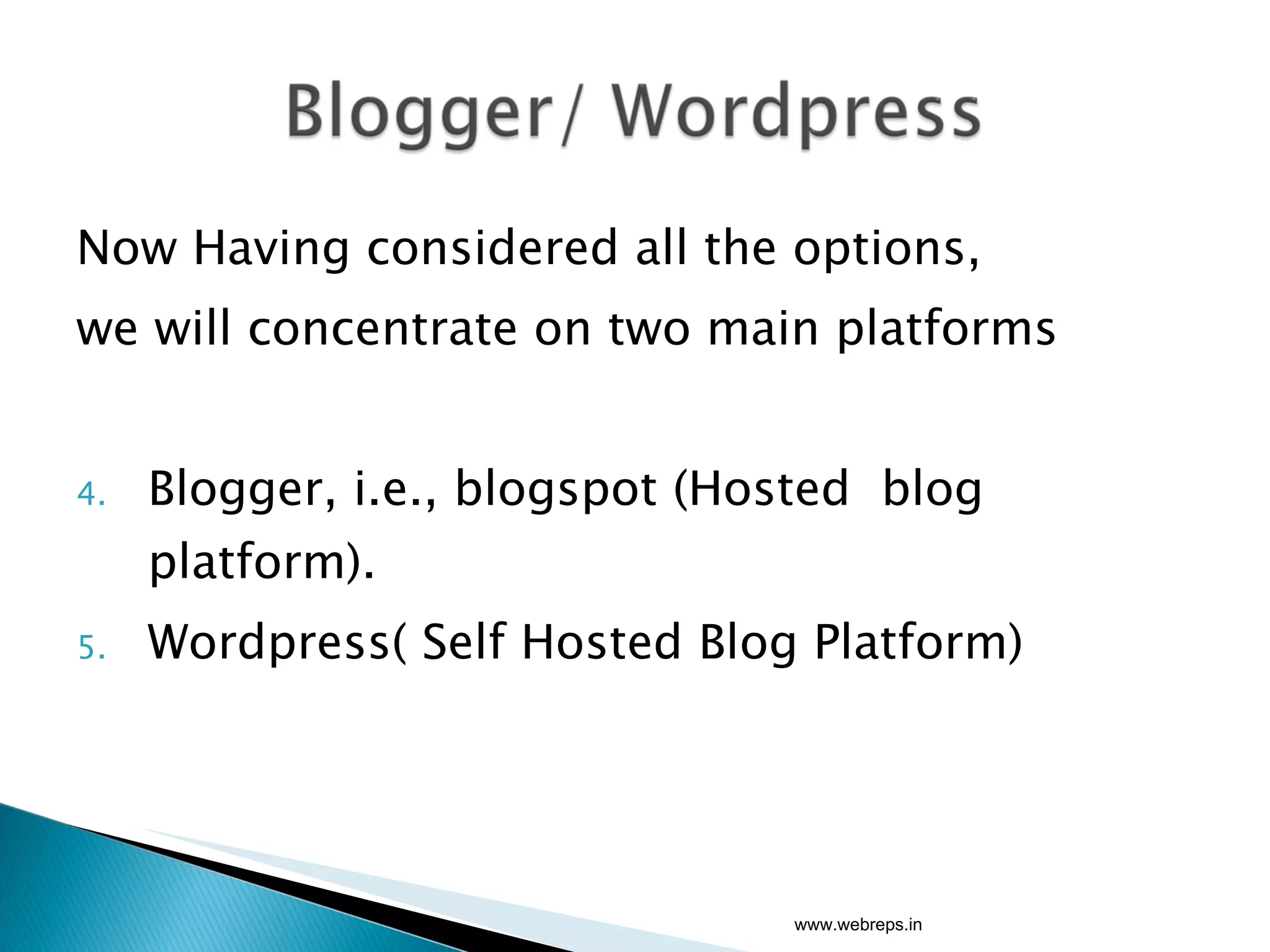 Blogger/ Wordpress

Now Having considered all the options,
we will concentrate on two main platforms

4. Blogger, i.e., blogspot (Hosted blog platform).
5. Wordpress( Self Hosted Blog Platform)

www.webreps.in